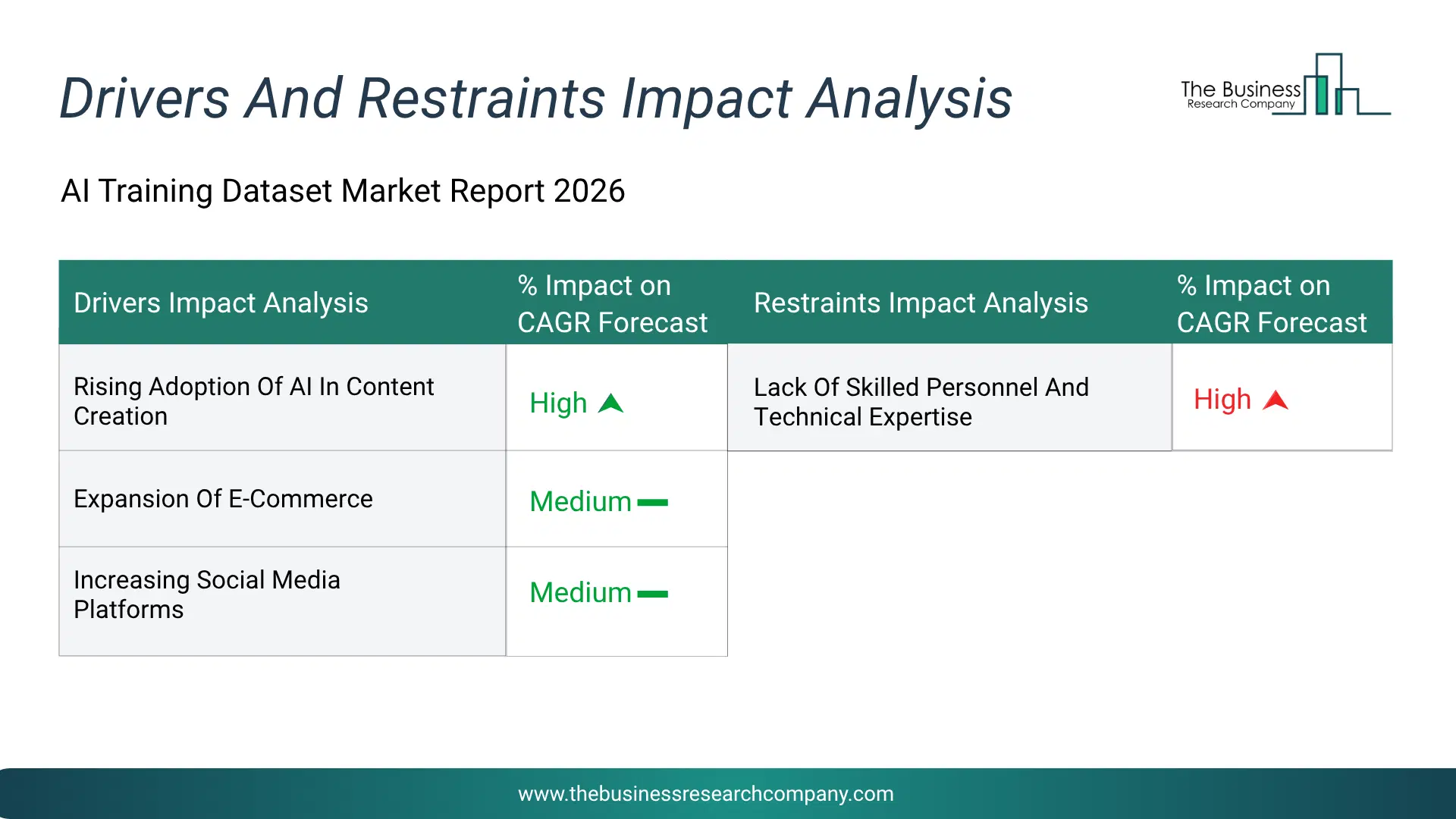 Drivers And Restraints Impact Analysis

The Business Research Company

AI Training Dataset Market Report 2026

| Drivers Impact Analysis | % Impact on CAGR Forecast | Restraints Impact Analysis | % Impact on CAGR Forecast |
|---|---|---|---|
| Rising Adoption Of AI In Content Creation | High | Lack Of Skilled Personnel And Technical Expertise | High |
| Expansion Of E-Commerce | Medium | | |
| Increasing Social Media Platforms | Medium | | |

www.thebusinessresearchcompany.com